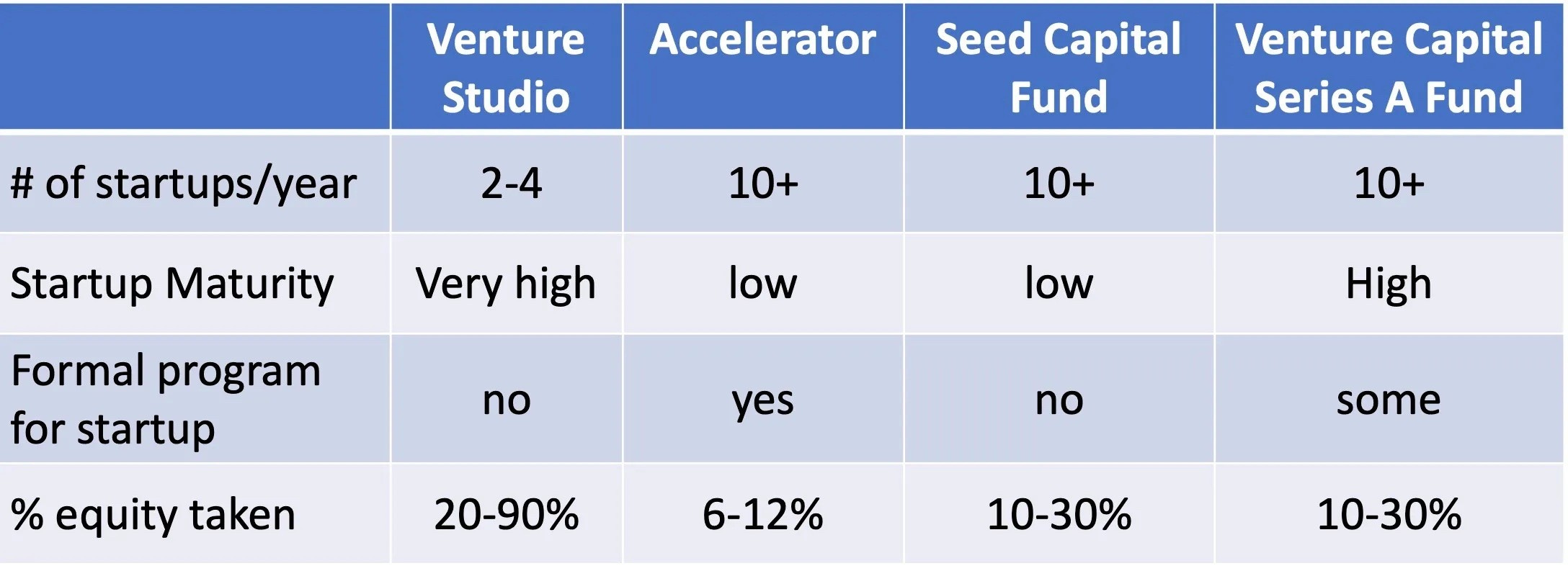 | | Venture Studio | Accelerator | Seed Capital Fund | Venture Capital Series A Fund |
|---|---|---|---|---|
| # of startups/year | 2-4 | 10+ | 10+ | 10+ |
| Startup Maturity | Very high | low | low | High |
| Formal program for startup | no | yes | no | some |
| % equity taken | 20-90% | 6-12% | 10-30% | 10-30% |